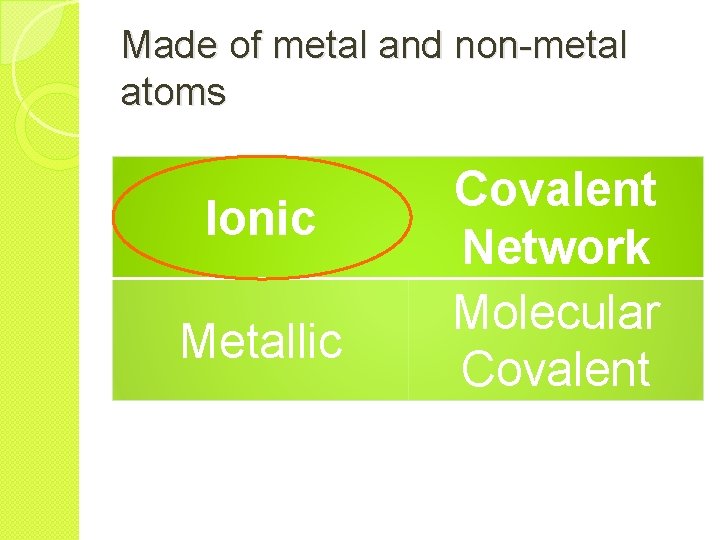 Made of metal and non-metal atoms

| Ionic | Covalent Network |
|---|---|
| Metallic | Molecular Covalent |